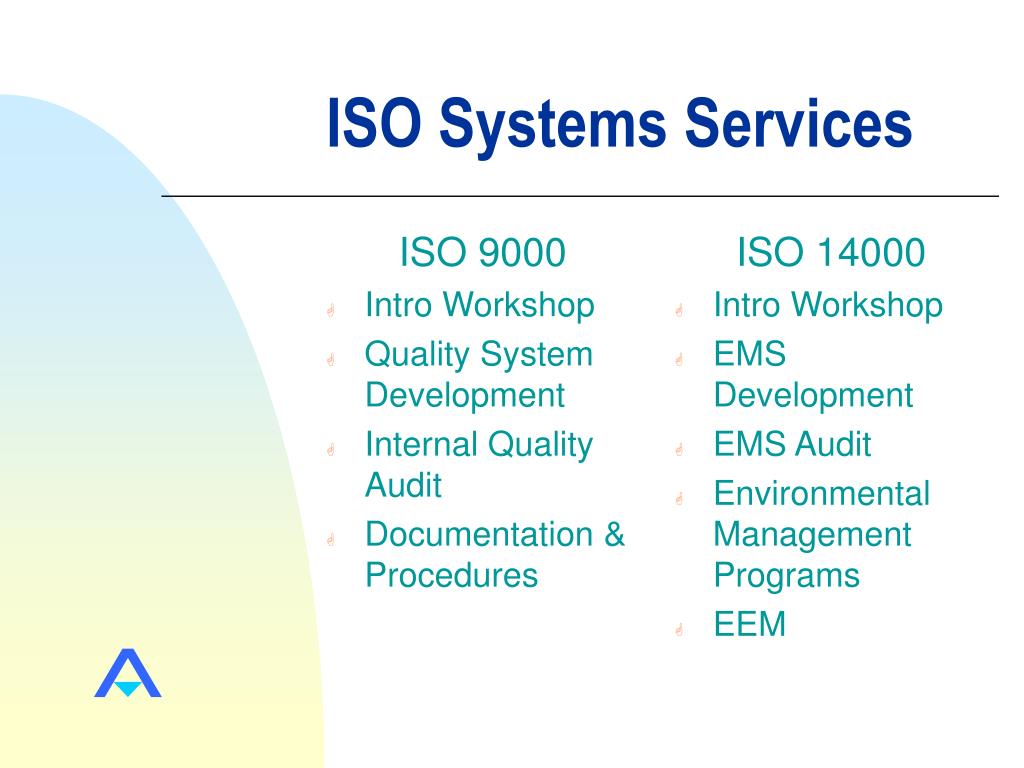 ISO Systems Services

ISO 9000

Intro Workshop

Quality System Development

Internal Quality Audit

Documentation & Procedures

ISO 14000

Intro Workshop

EMS Development

EMS Audit

Environmental Management Programs

EEM